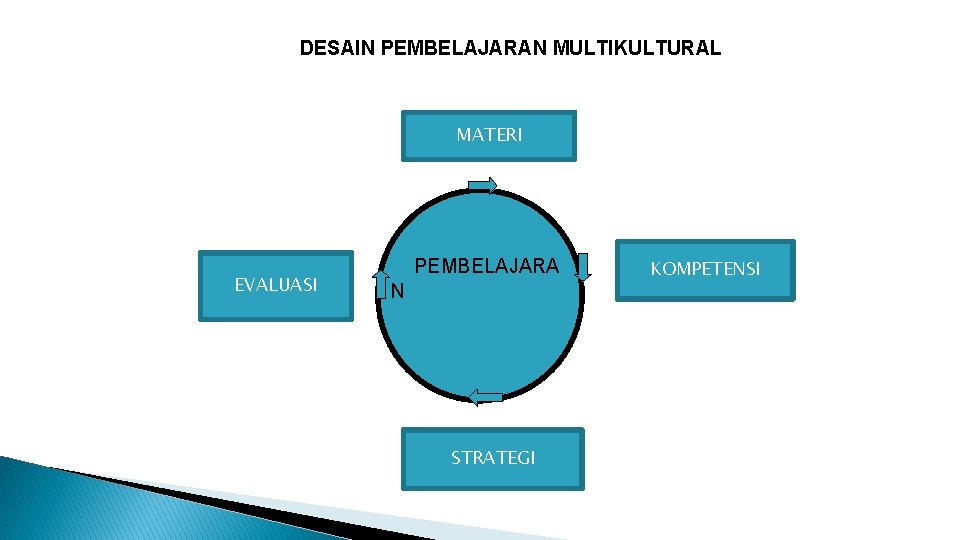 DESAIN PEMBELAJARAN MULTIKULTURAL

MATERI

EVALUASI

PEMBELAJARA
N

KOMPETENSI

STRATEGI